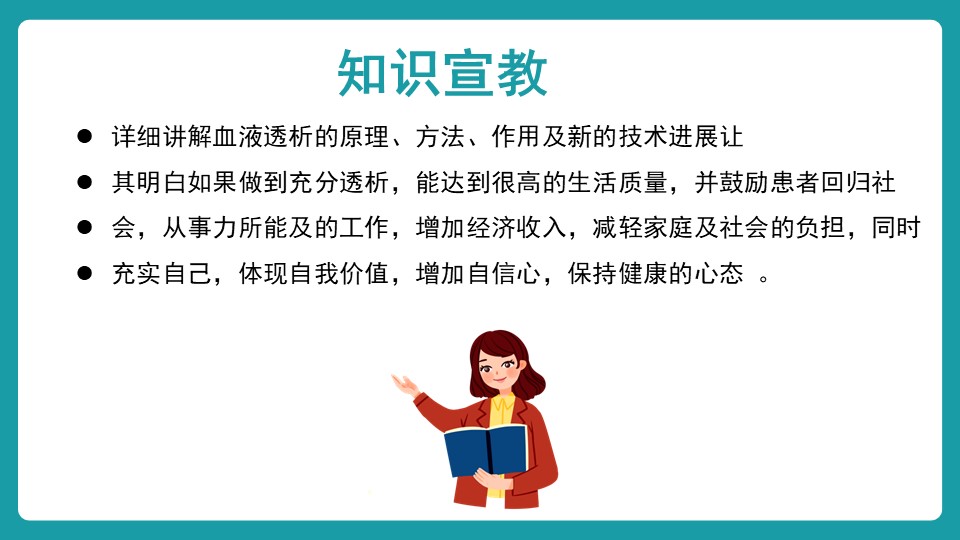 知识宣教

● 详细讲解血液透析的原理、方法、作用及新的技术进展让

● 其明白如果做到充分透析，能达到很高的生活质量，并鼓励患者回归社

● 会，从事力所能及的工作，增加经济收入，减轻家庭及社会的负担，同时

● 充实自己，体现自我价值，增加自信心，保持健康的心态 。